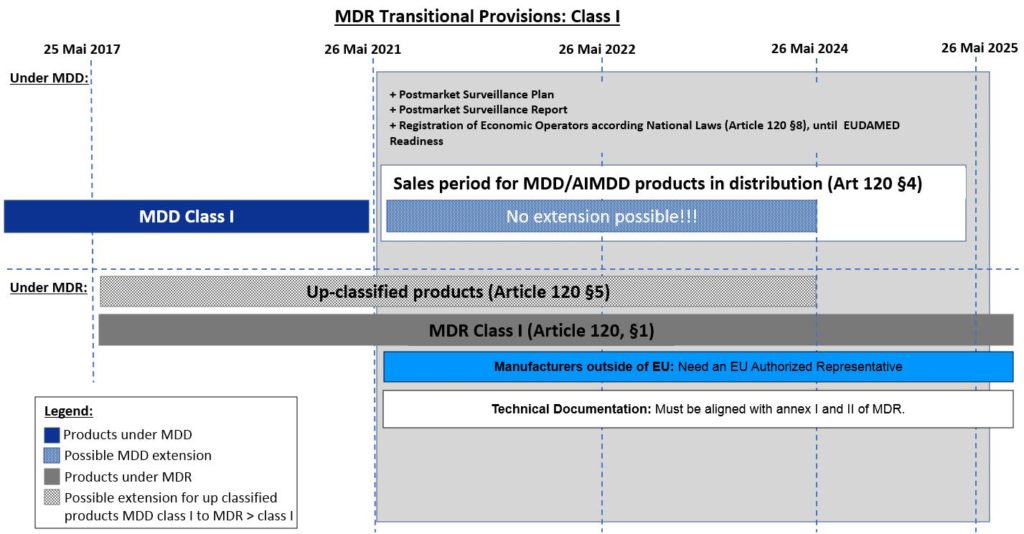 MDR Transitional Provisions: Class I

25 Mai 2017

26 Mai 2021

26 Mai 2022

26 Mai 2024

26 Mai 2025

Under MDD:

+ Postmarket Surveillance Plan
+ Postmarket Surveillance Report
+ Registration of Economic Operators according National Laws (Article 120 §8), until EUDAMED Readiness

Sales period for MDD/AIMDD products in distribution (Art 120 §4)

MDD Class I

No extension possible!!!

Under MDR:

Up-classified products (Article 120 §5)

MDR Class I (Article 120, §1)

Manufacturers outside of EU: Need an EU Authorized Representative

Technical Documentation: Must be aligned with annex I and II of MDR.

Legend:
Products under MDD
Possible MDD extension
Products under MDR
Possible extension for up classified products MDD class I to MDR > class I